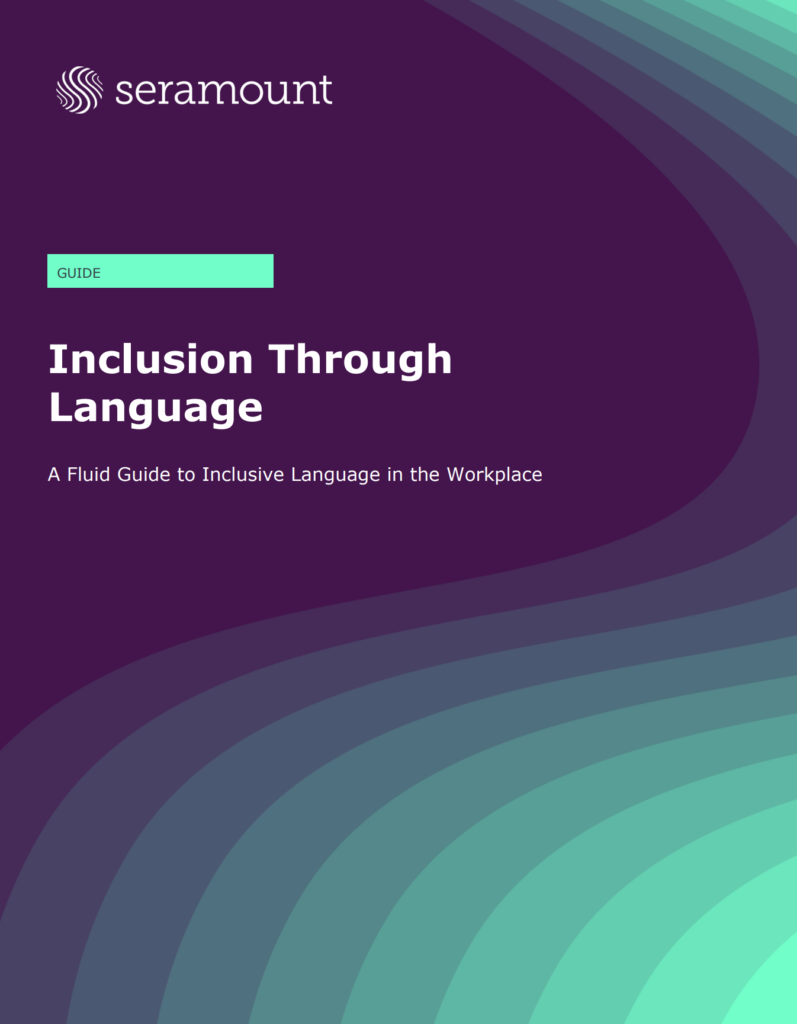 seramount

GUIDE

Inclusion Through Language

A Fluid Guide to Inclusive Language in the Workplace